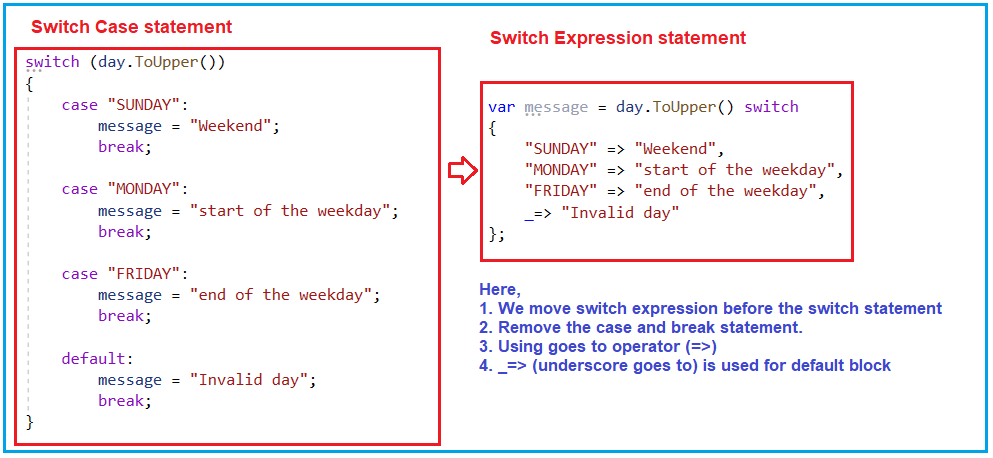 Switch Case statement

switch (day.ToUpper())
{
    case "SUNDAY":
        message = "Weekend";
        break;

    case "MONDAY":
        message = "start of the weekday";
        break;

    case "FRIDAY":
        message = "end of the weekday";
        break;

    default:
        message = "Invalid day";
        break;
}

Switch Expression statement

var message = day.ToUpper() switch
{
    "SUNDAY" => "Weekend",
    "MONDAY" => "start of the weekday",
    "FRIDAY" => "end of the weekday",
    _=> "Invalid day"
};

Here,
1. We move switch expression before the switch statement
2. Remove the case and break statement.
3. Using goes to operator (=>)
4. _=> (underscore goes to) is used for default block